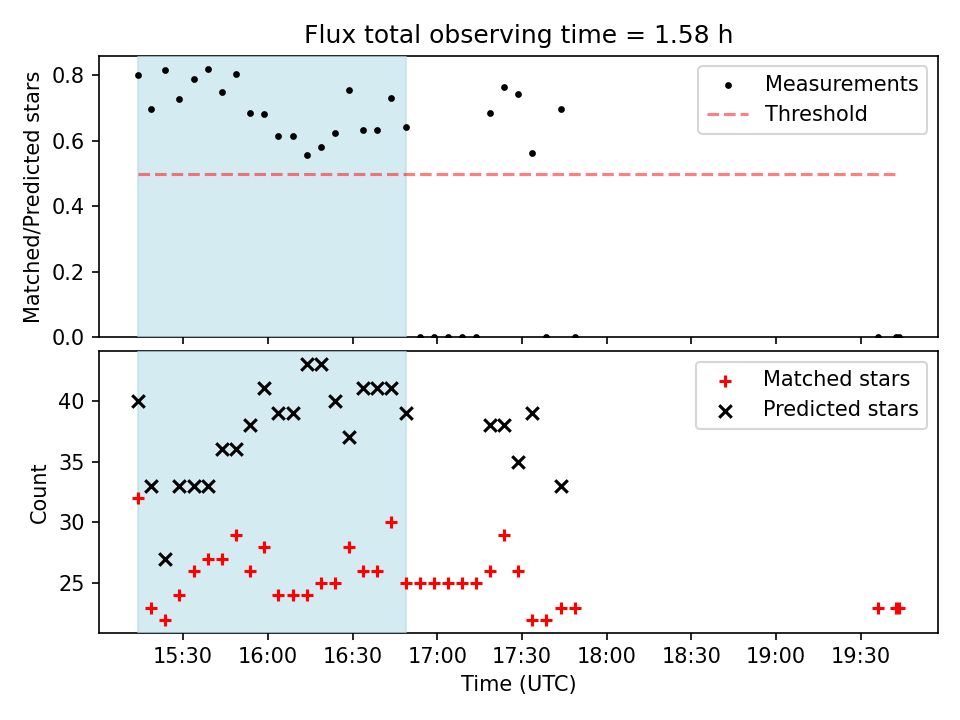 Flux total observing time = 1.58 h

Matched/Predicted stars

0.8
0.6
0.4
0.2
0.0

Measurements
Threshold

Count

40
35
30
25

Matched stars
Predicted stars

15:30
16:00
16:30
17:00
17:30
18:00
18:30
19:00
19:30

Time (UTC)